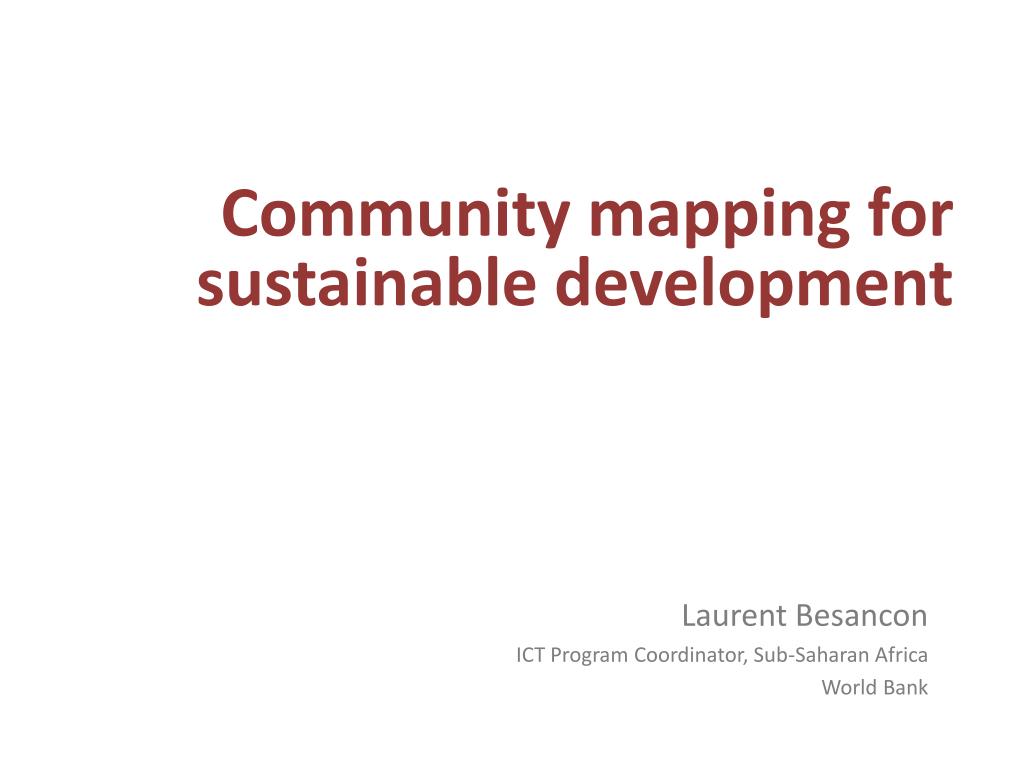 Community mapping for sustainable development

Laurent Besancon

ICT Program Coordinator, Sub-Saharan Africa

World Bank